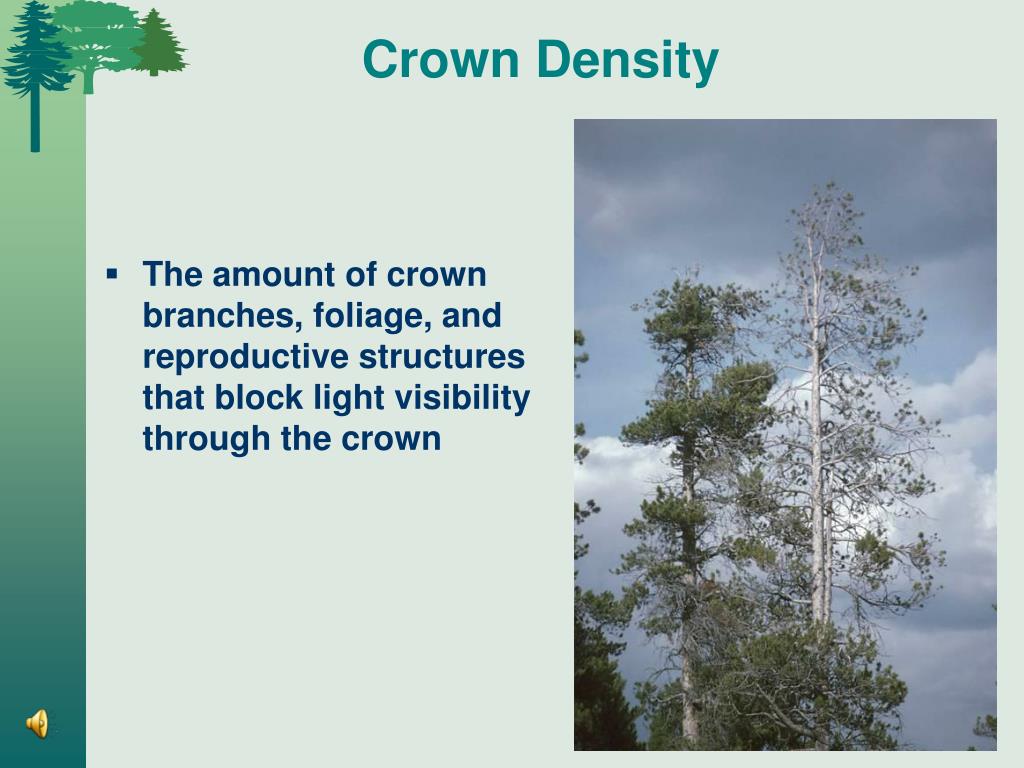 Crown Density

▪ The amount of crown branches, foliage, and reproductive structures that block light visibility through the crown